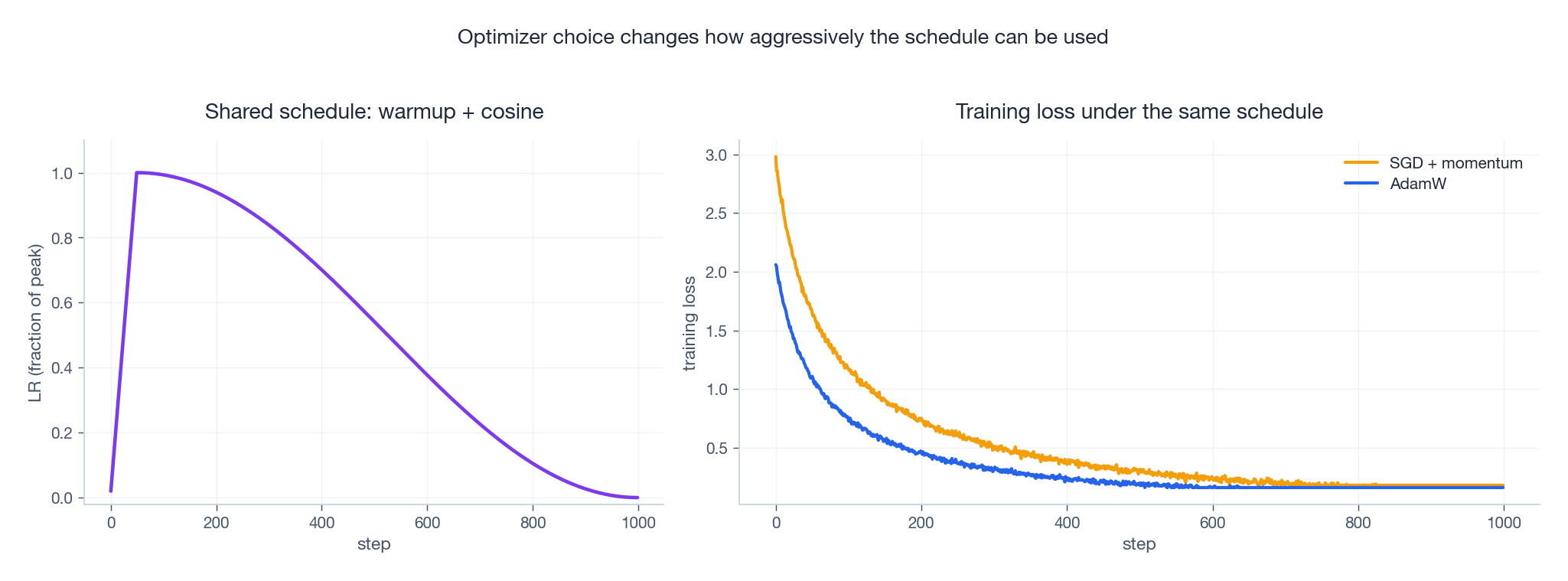 Optimizer choice changes how aggressively the schedule can be used

Shared schedule: warmup + cosine

LR (fraction of peak)

1.0
0.8
0.6
0.4
0.2
0.0

0
200
400
600
800
1000
step

Training loss under the same schedule

SGD + momentum
AdamW

training loss

3.0
2.5
2.0
1.5
1.0
0.5

0
200
400
600
800
1000
step